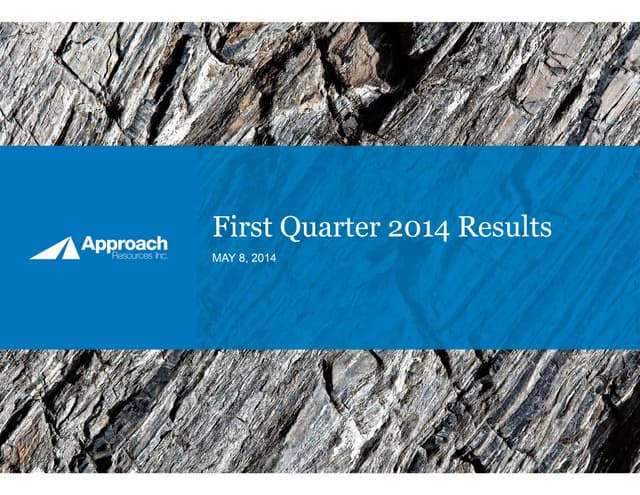 Approach
Resources Inc.

First Quarter 2014 Results

MAY 8, 2014